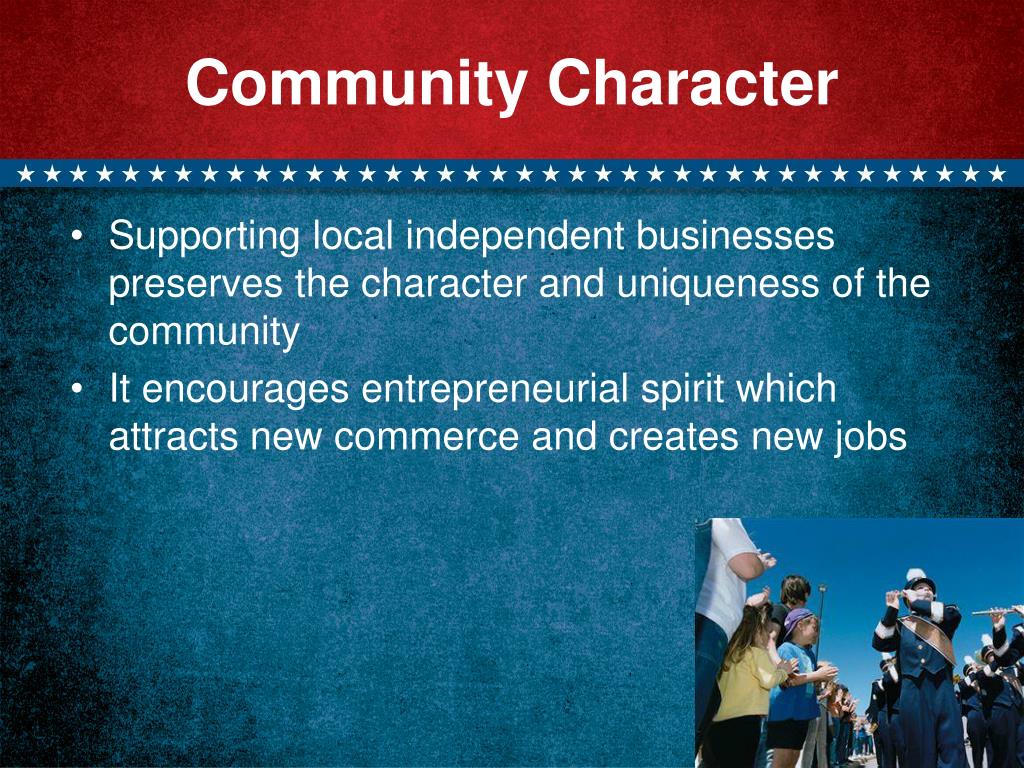 Community Character

• Supporting local independent businesses preserves the character and uniqueness of the community
• It encourages entrepreneurial spirit which attracts new commerce and creates new jobs